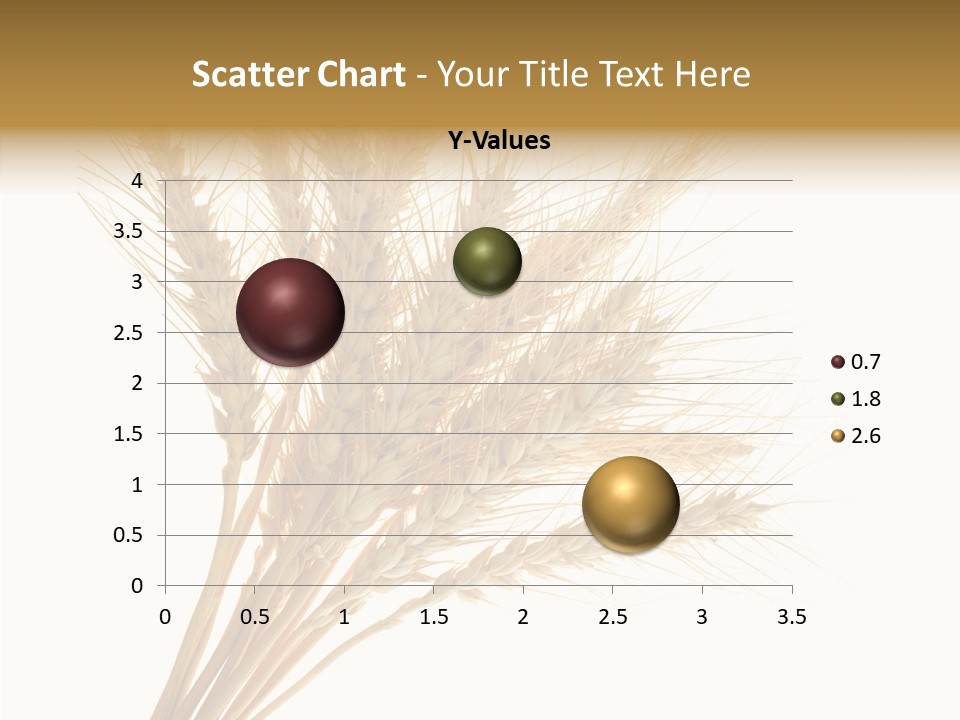 Scatter Chart - Your Title Text Here

Y-Values

4
3.5
3
2.5
2
1.5
1
0.5
0

0 0.5 1 1.5 2 2.5 3 3.5

0.7
1.8
2.6